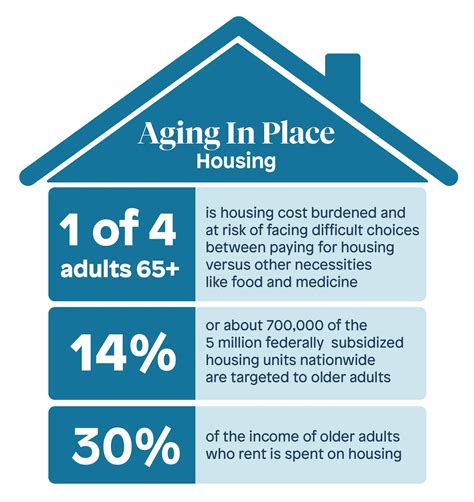 Aging In Place
Housing

1 of 4
adults 65+

is housing cost burdened and at risk of facing difficult choices between paying for housing versus other necessities like food and medicine

14%

or about 700,000 of the 5 million federally subsidized housing units nationwide are targeted to older adults

30%

of the income of older adults who rent is spent on housing